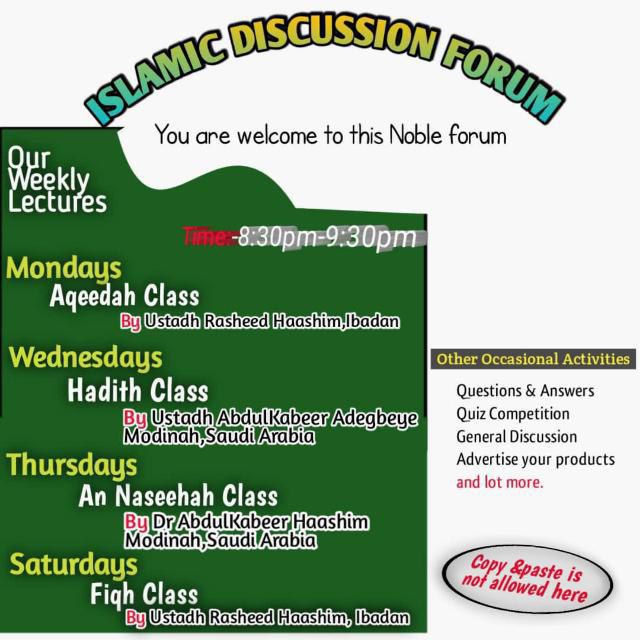 ISLAMIC DISCUSSION FORUM

You are welcome to this Noble forum

Our Weekly Lectures

Time:-8:30pm-9:30pm

Mondays
Aqeedah Class
By Ustadh Rasheed Haashim,Ibadan

Wednesdays
Hadith Class
By Ustadh AbdulKabeer Adegbeye Modinah,Saudi Arabia

Thursdays
An Naseehah Class
By Dr AbdulKabeer Haashim Modinah,Saudi Arabia

Saturdays
Fiqh Class
By Ustadh Rasheed Haashim, Ibadan

Other Occasional Activities

Questions & Answers
Quiz Competition
General Discussion
Advertise your products
and lot more.

Copy &paste is not allowed here